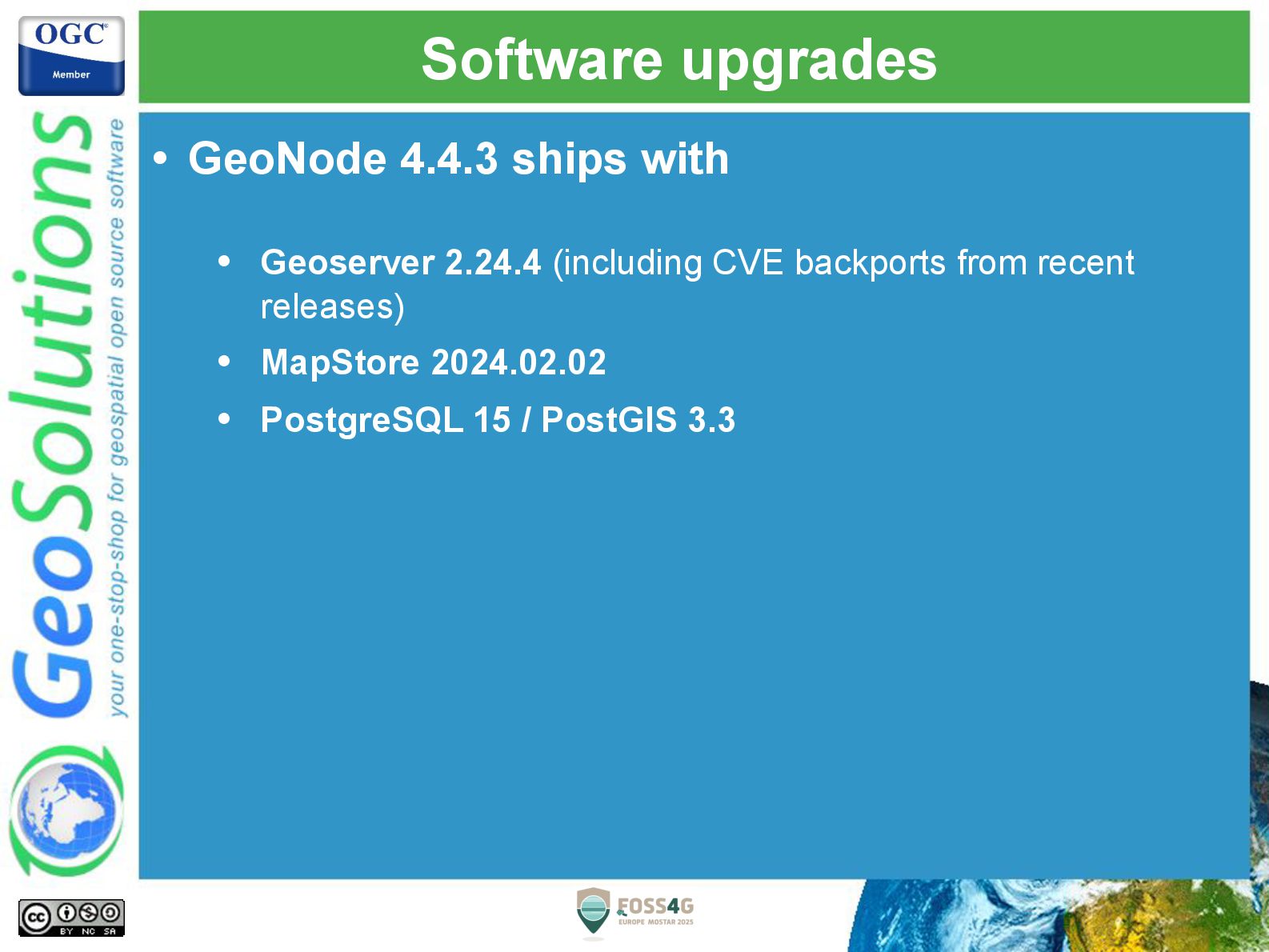 OGC
Member

GeoSolutions
your one-stop-shop for geospatial open source software

Software upgrades

• GeoNode 4.4.3 ships with

• Geoserver 2.24.4 (including CVE backports from recent releases)
• MapStore 2024.02.02
• PostgreSQL 15 / PostGIS 3.3

cc BY NC SA

FOSS4G
EUROPE MOSTAR 2025